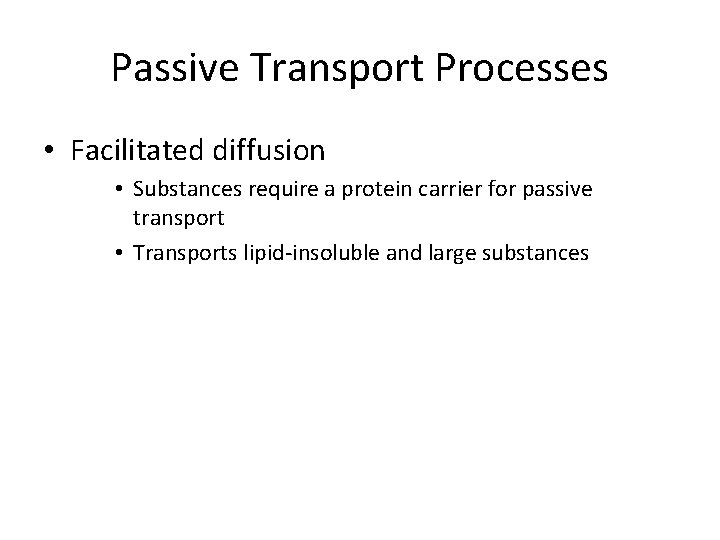 Passive Transport Processes

• Facilitated diffusion
  • Substances require a protein carrier for passive transport
  • Transports lipid-insoluble and large substances